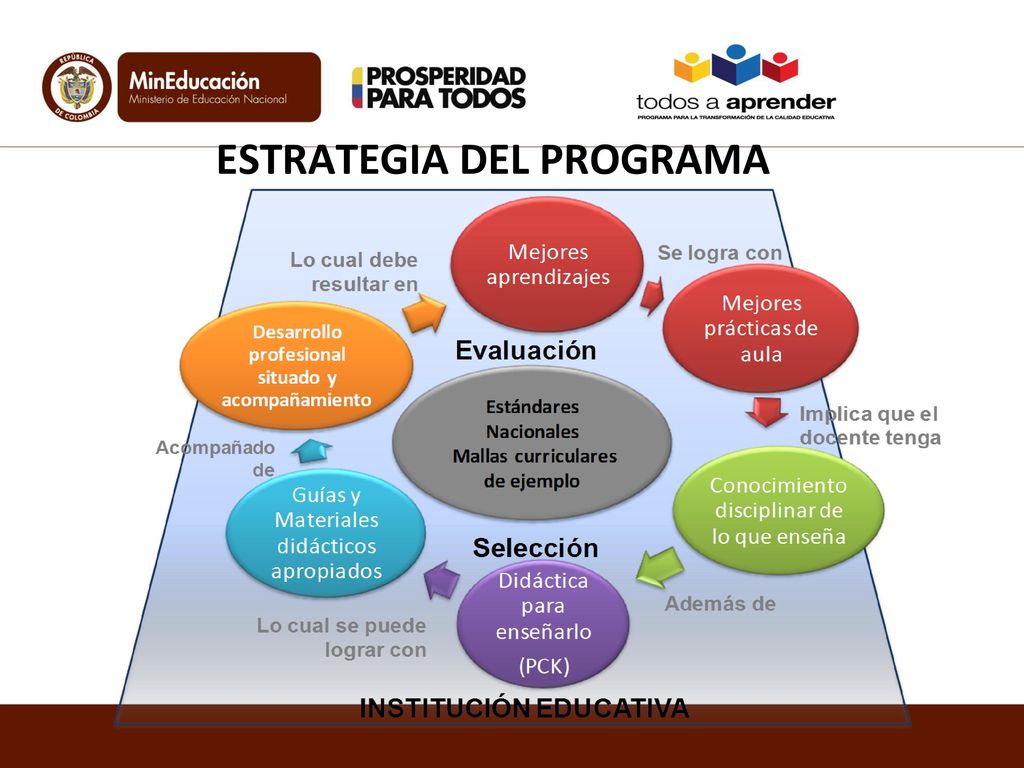 REPÚBLICA DE COLOMBIA
MinEducación
Ministerio de Educación Nacional

PROSPERIDAD PARA TODOS

todos a aprender
PROGRAMA PARA LA TRANSFORMACIÓN DE LA CALIDAD EDUCATIVA

ESTRATEGIA DEL PROGRAMA

Lo cual debe resultar en

Mejores aprendizajes

Se logra con

Mejores prácticas de aula

Implica que el docente tenga

Conocimiento disciplinar de lo que enseña

Además de

Didáctica para enseñarlo (PCK)

Lo cual se puede lograr con

Guías y Materiales didácticos apropiados

Acompañado de

Desarrollo profesional situado y acompañamiento

Evaluación

Estándares Nacionales
Mallas curriculares de ejemplo

Selección

INSTITUCIÓN EDUCATIVA